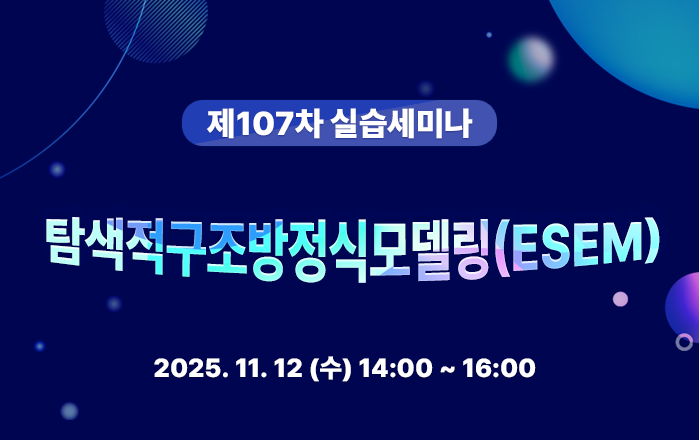 제107차 실습세미나

탐색적구조방정식모델링(ESEM)

2025. 11. 12 (수) 14:00 ~ 16:00